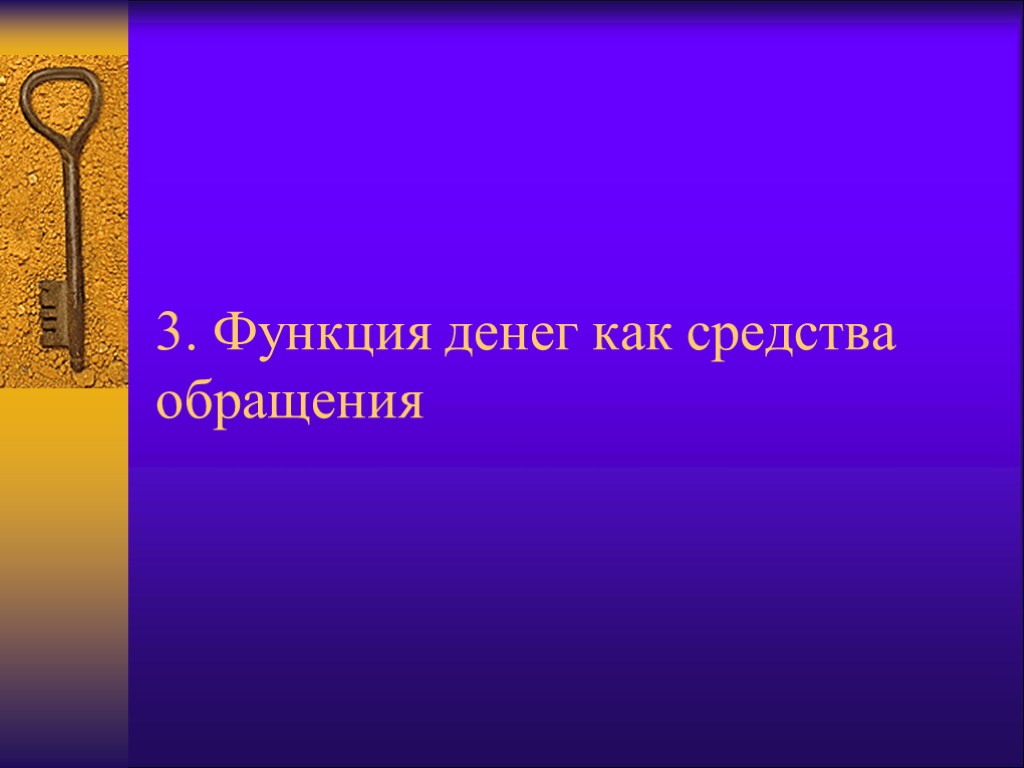 3. Функция денег как средства обращения